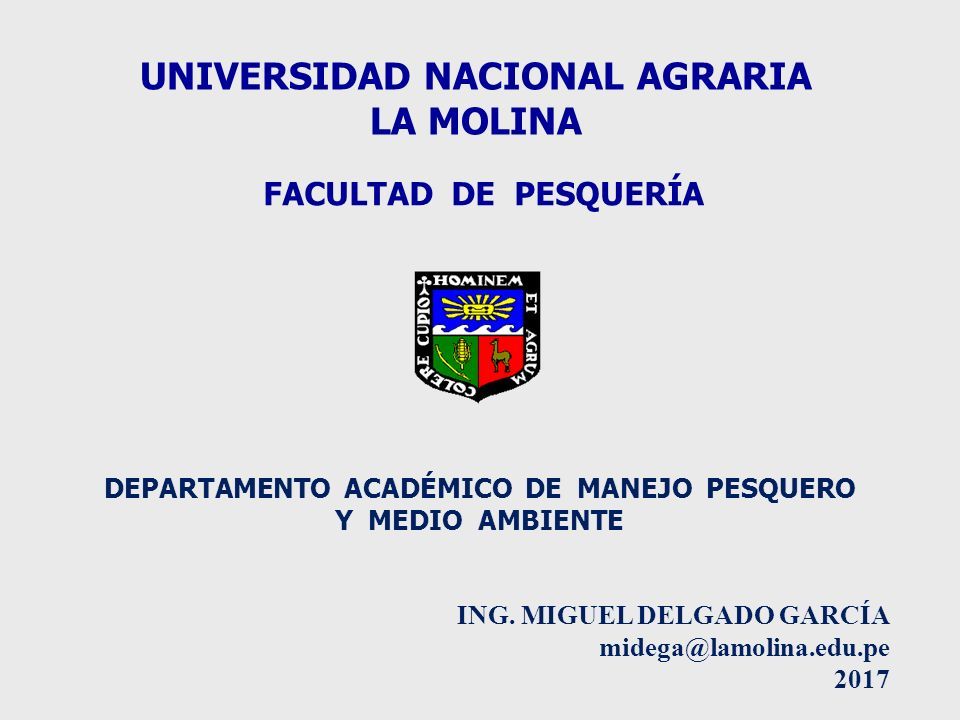 UNIVERSIDAD NACIONAL AGRARIA
LA MOLINA

FACULTAD DE PESQUERÍA

HOMINEM ET AGRUM COLERE CUPIO

DEPARTAMENTO ACADÉMICO DE MANEJO PESQUERO Y MEDIO AMBIENTE

ING. MIGUEL DELGADO GARCÍA
midega@lamolina.edu.pe
2017